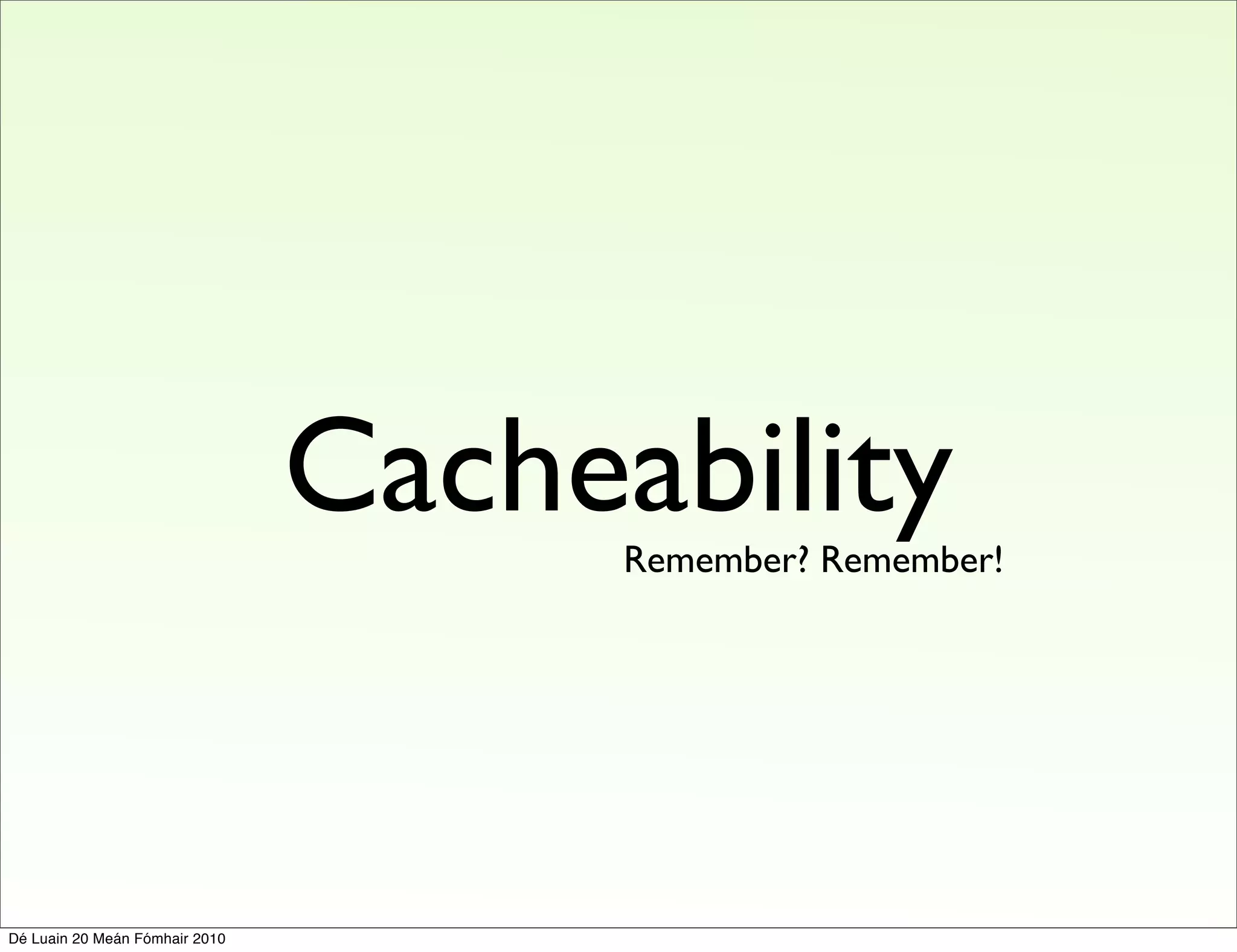 Cacheability

Remember? Remember!

Dé Luain 20 Meán Fómhair 2010